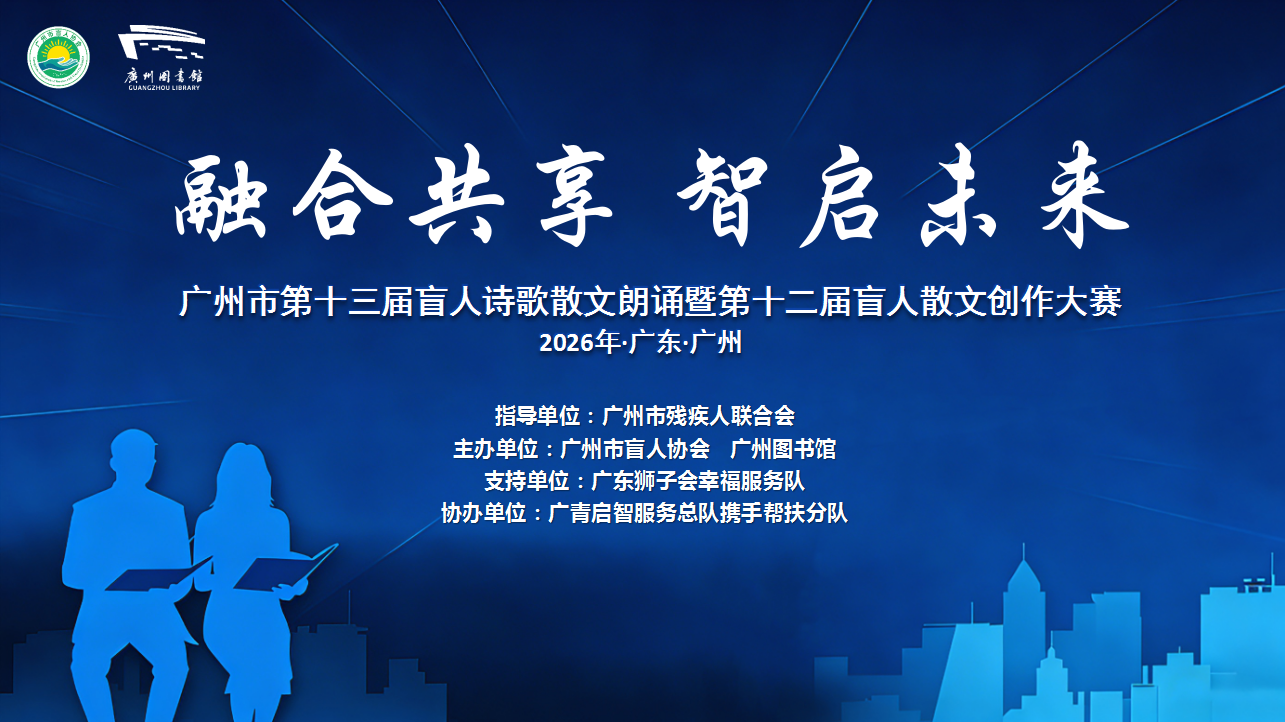 广州市盲人协会

廣州圖書館
GUANGZHOU LIBRARY

融合共享 智启未来

广州市第十三届盲人诗歌散文朗诵暨第十二届盲人散文创作大赛
2026年·广东·广州

指导单位：广州市残疾人联合会
主办单位：广州市盲人协会 广州图书馆
支持单位：广东狮子会幸福服务队
协办单位：广青启智服务总队携手帮扶分队